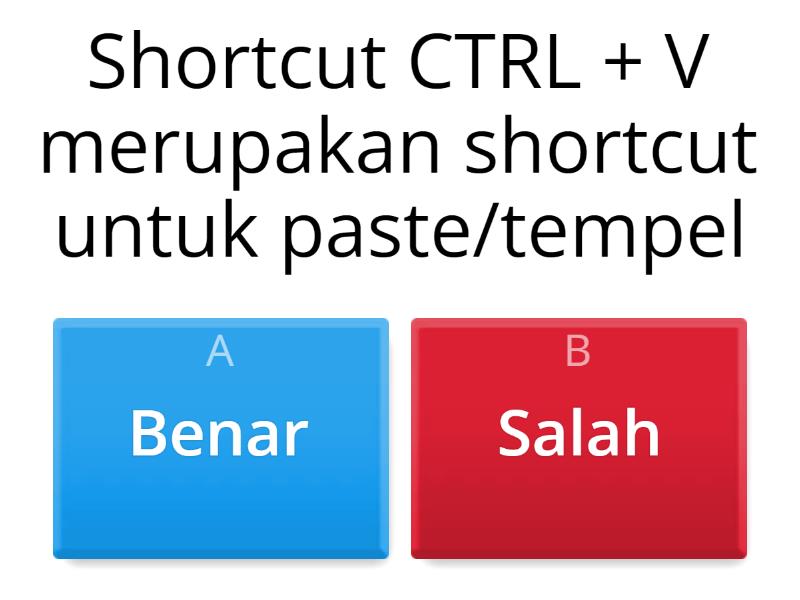 Shortcut CTRL + V merupakan shortcut untuk paste/tempel

A
Benar

B
Salah